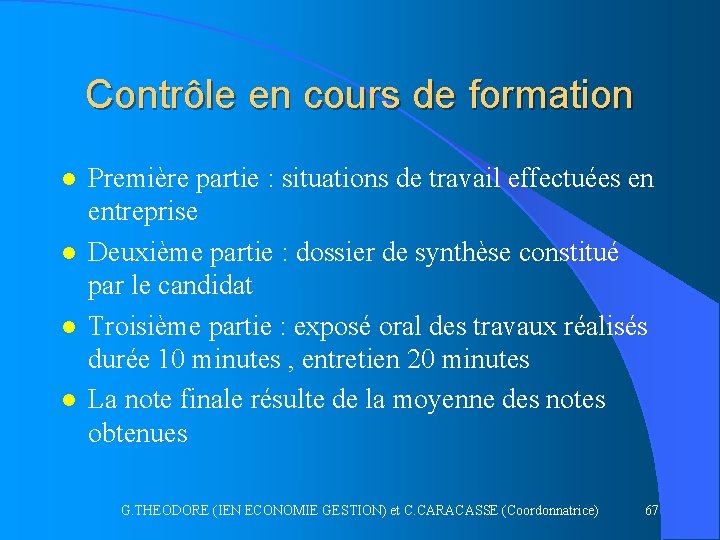 Contrôle en cours de formation

- Première partie : situations de travail effectuées en entreprise
- Deuxième partie : dossier de synthèse constitué par le candidat
- Troisième partie : exposé oral des travaux réalisés durée 10 minutes , entretien 20 minutes
- La note finale résulte de la moyenne des notes obtenues

G.THEODORE (IEN ECONOMIE GESTION) et C.CARACASSE (Coordonnatrice) 67